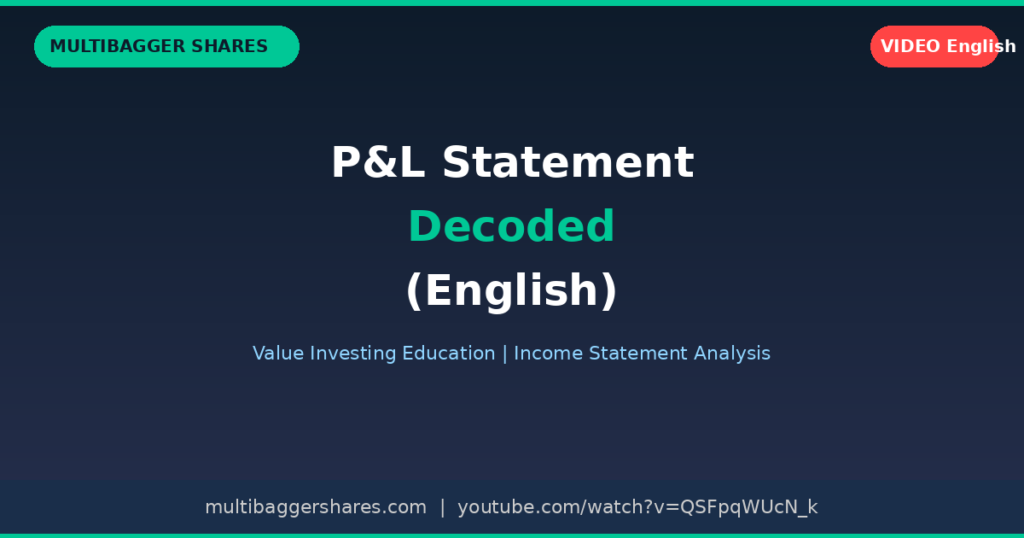 MULTIBAGGER SHARES

VIDEO English

P&L Statement
Decoded
(English)

Value Investing Education | Income Statement Analysis

multibaggershares.com | youtube.com/watch?v=QSFpqWUcN_k